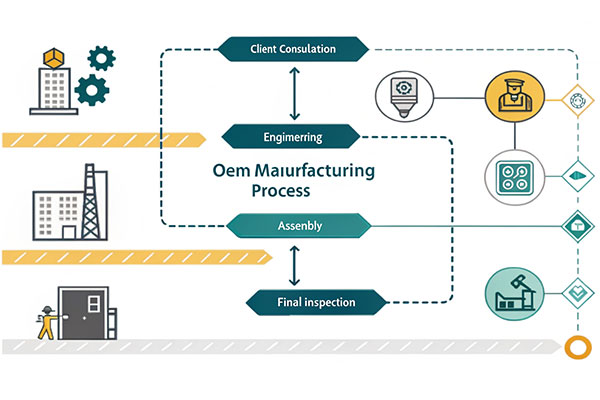 Client Consulation

Engimerring

Oem Maiurfacturing Process

Assenbly

Final inspection